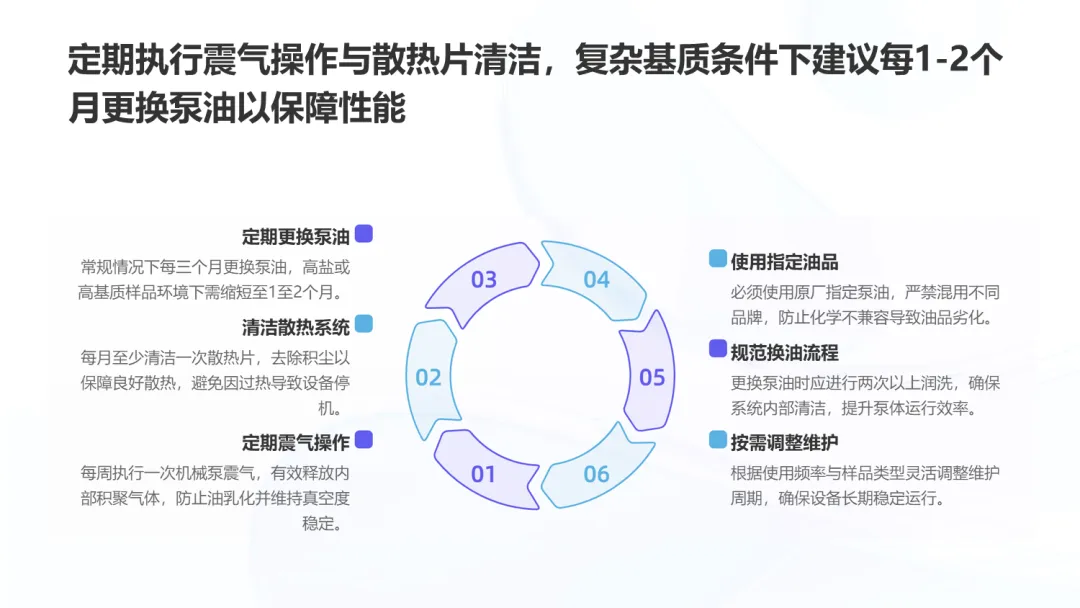 定期执行震气操作与散热片清洁，复杂基质条件下建议每1-2个月更换泵油以保障性能

定期更换泵油

常规情况下每三个月更换泵油，高盐或高基质样品环境下需缩短至1至2个月。

清洁散热系统

每月至少清洁一次散热片，去除积尘以保障良好散热，避免因过热导致设备停机。

定期震气操作

每周执行一次机械泵震气，有效释放内部积聚气体，防止油乳化并维持真空度稳定。

03

04

02

05

01

06

使用指定油品

必须使用原厂指定泵油，严禁混用不同品牌，防止化学不兼容导致油品劣化。

规范换油流程

更换泵油时应进行两次以上润洗，确保系统内部清洁，提升泵体运行效率。

按需调整维护

根据使用频率与样品类型灵活调整维护周期，确保设备长期稳定运行。